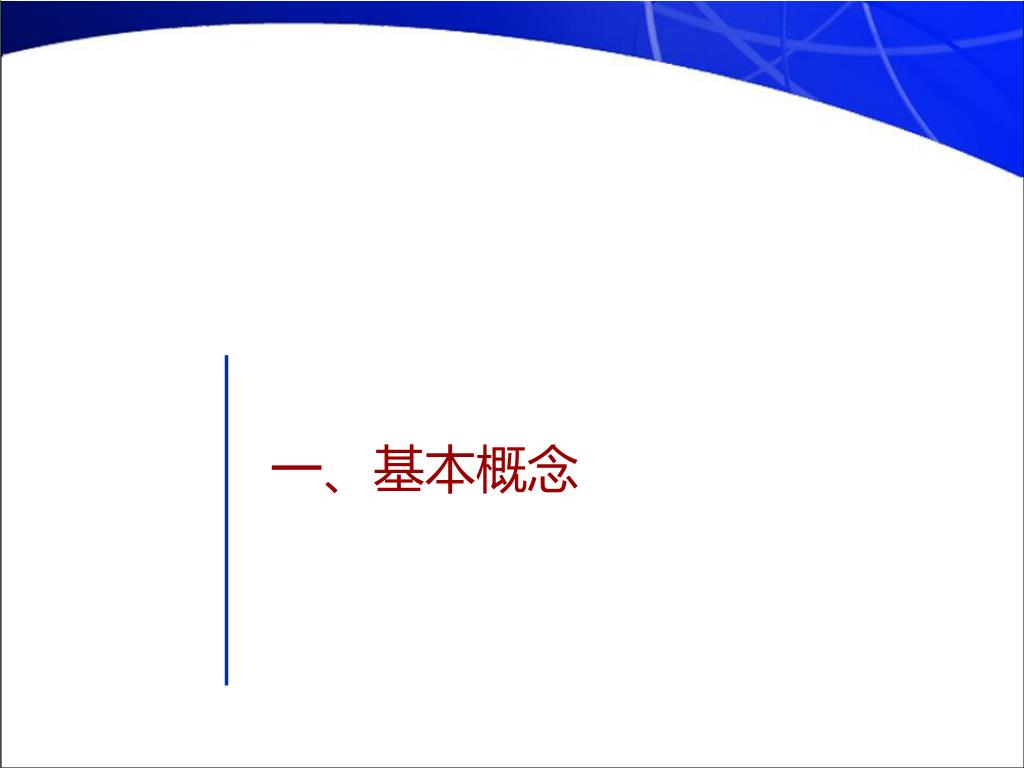 一、基本概念